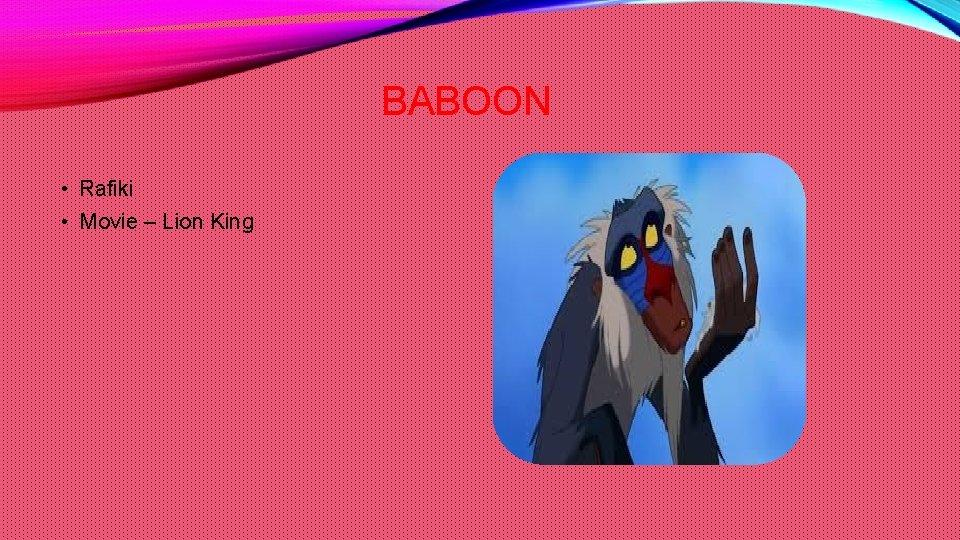 BABOON

• Rafiki
• Movie – Lion King